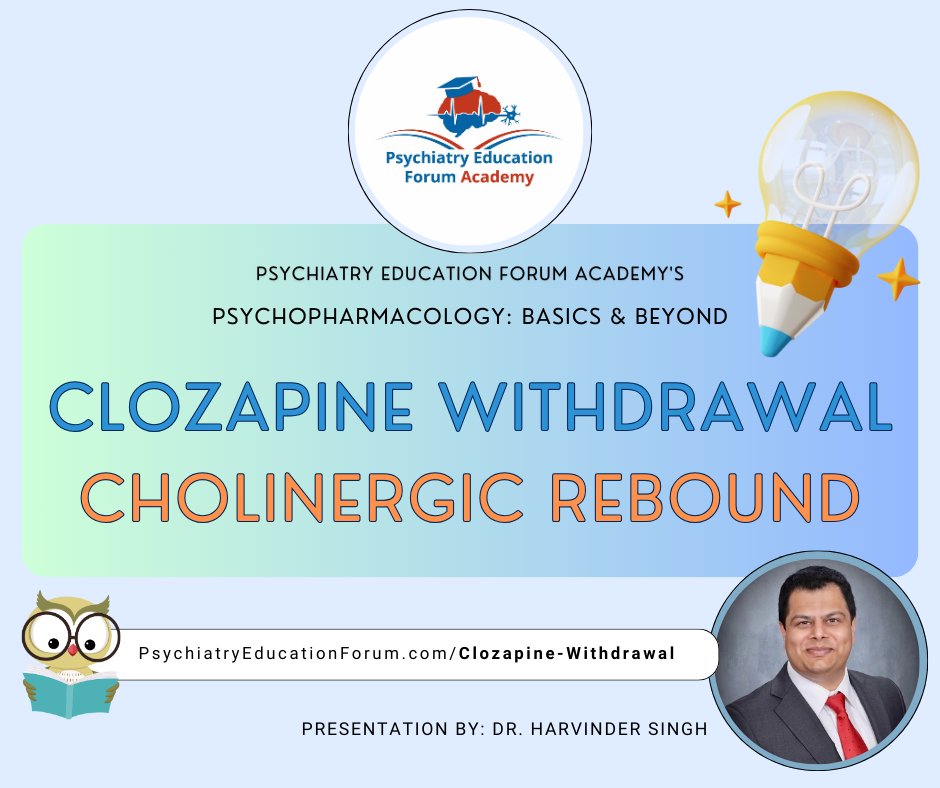 Psychiatry Education Forum Academy

PSYCHIATRY EDUCATION FORUM ACADEMY'S

PSYCHOPHARMACOLOGY: BASICS & BEYOND

CLOZAPINE WITHDRAWAL

CHOLINERGIC REBOUND

PsychiatryEducationForum.com/Clozapine-Withdrawal

PRESENTATION BY: DR. HARVINDER SINGH